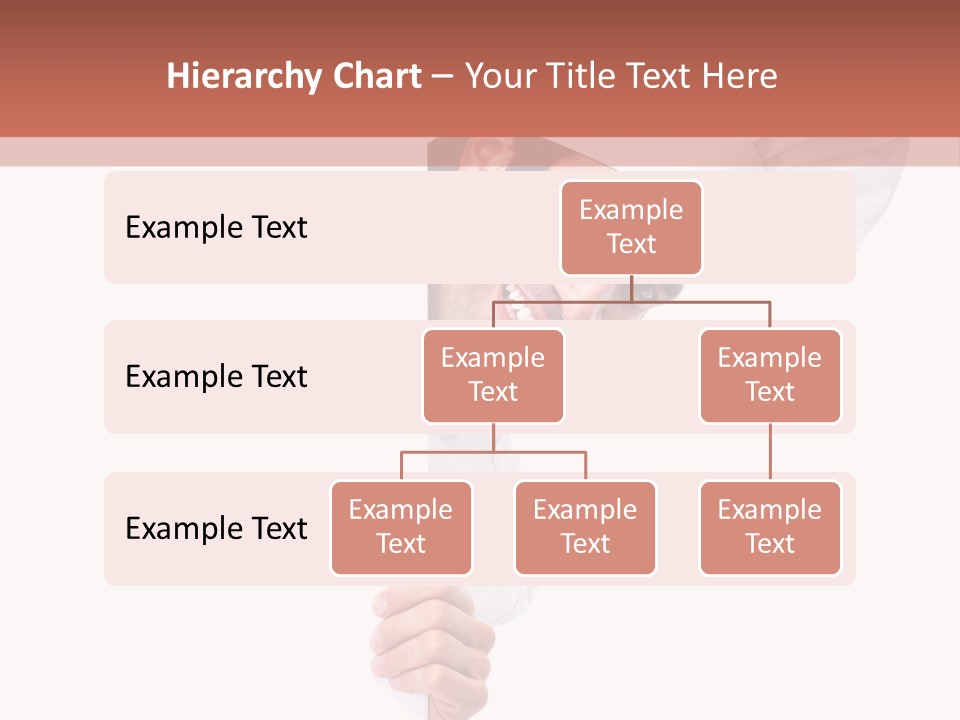 Hierarchy Chart – Your Title Text Here

Example Text

Example Text

Example Text

Example Text

Example Text

Example Text

Example Text

Example Text

Example Text